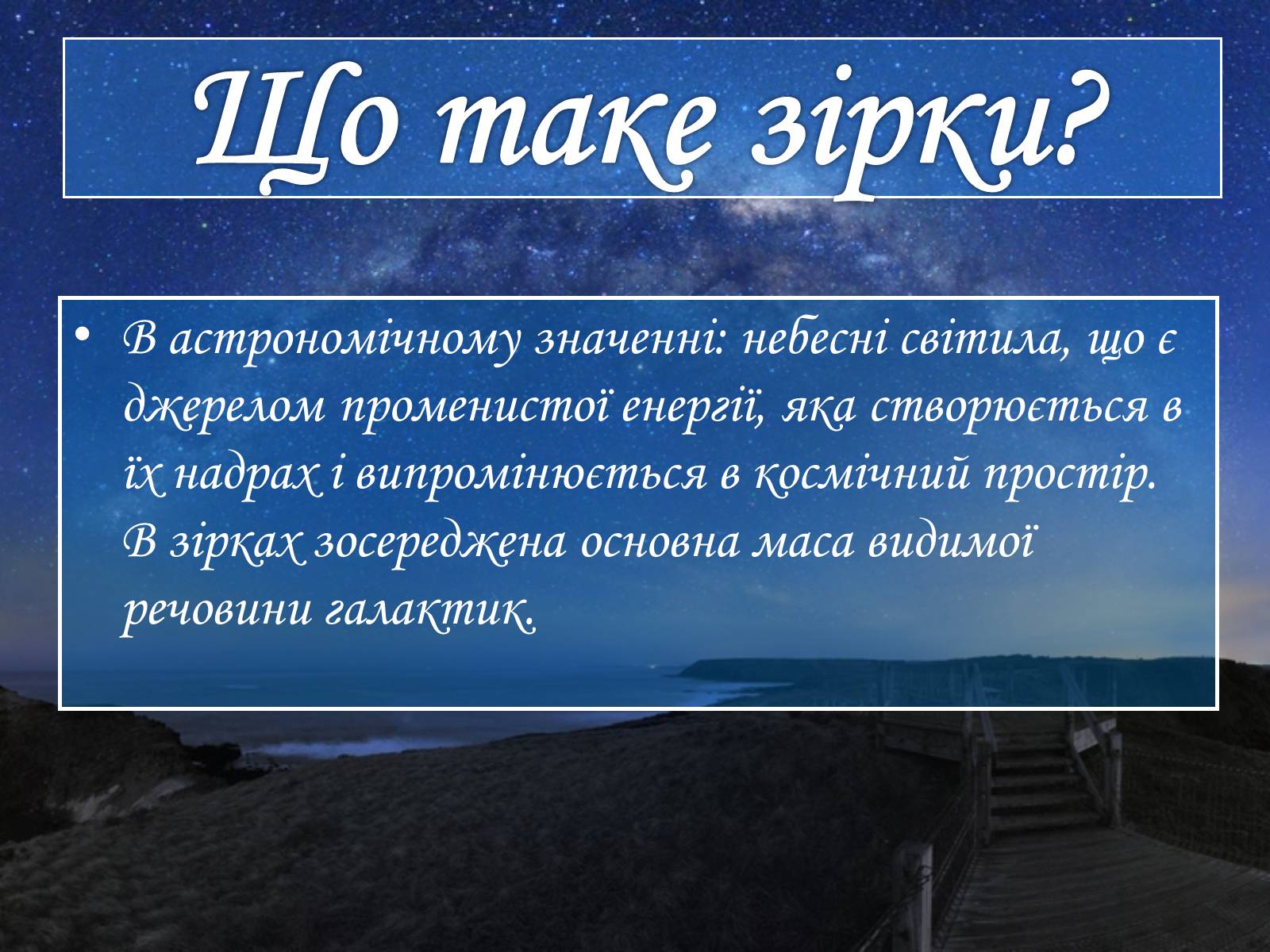 Що таке зірки?

• В астрономічному значенні: небесні світила, що є джерелом променистої енергії, яка створюється в їх надрах і випромінюється в космічний простір. В зірках зосереджена основна маса видимої речовини галактик.